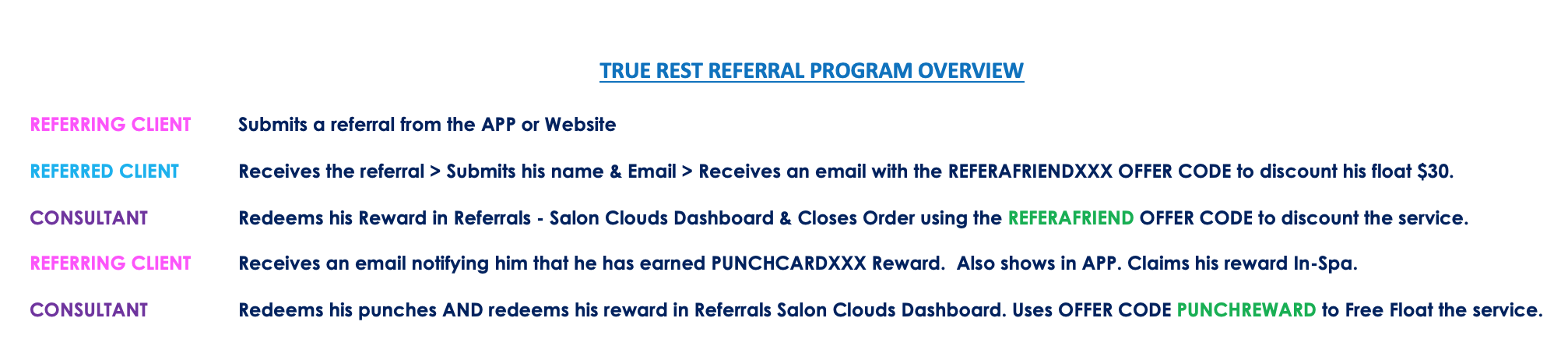 TRUE REST REFERRAL PROGRAM OVERVIEW

REFERRING CLIENT Submits a referral from the APP or Website

REFERRED CLIENT Receives the referral > Submits his name & Email > Receives an email with the REFERAFRIENDXXX OFFER CODE to discount his float $30.

CONSULTANT Redeems his Reward in Referrals - Salon Clouds Dashboard & Closes Order using the REFERAFRIEND OFFER CODE to discount the service.

REFERRING CLIENT Receives an email notifying him that he has earned PUNCHCARDXXX Reward. Also shows in APP. Claims his reward In-Spa.

CONSULTANT Redeems his punches AND redeems his reward in Referrals Salon Clouds Dashboard. Uses OFFER CODE PUNCHREWARD to Free Float the service.